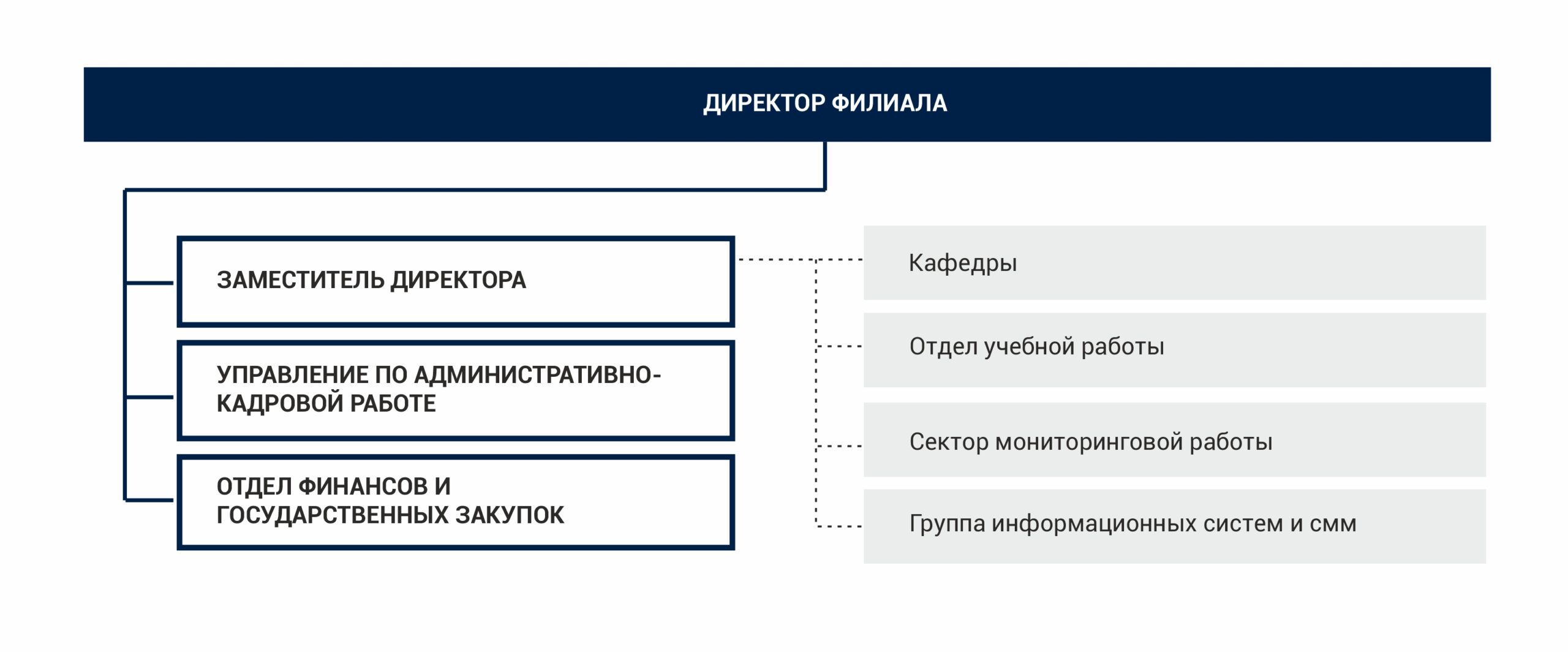 ДИРЕКТОР ФИЛИАЛА

ЗАМЕСТИТЕЛЬ ДИРЕКТОРА

УПРАВЛЕНИЕ ПО АДМИНИСТРАТИВНО-КАДРОВОЙ РАБОТЕ

ОТДЕЛ ФИНАНСОВ И ГОСУДАРСТВЕННЫХ ЗАКУПОК

Кафедры

Отдел учебной работы

Сектор мониторинговой работы

Группа информационных систем и смм